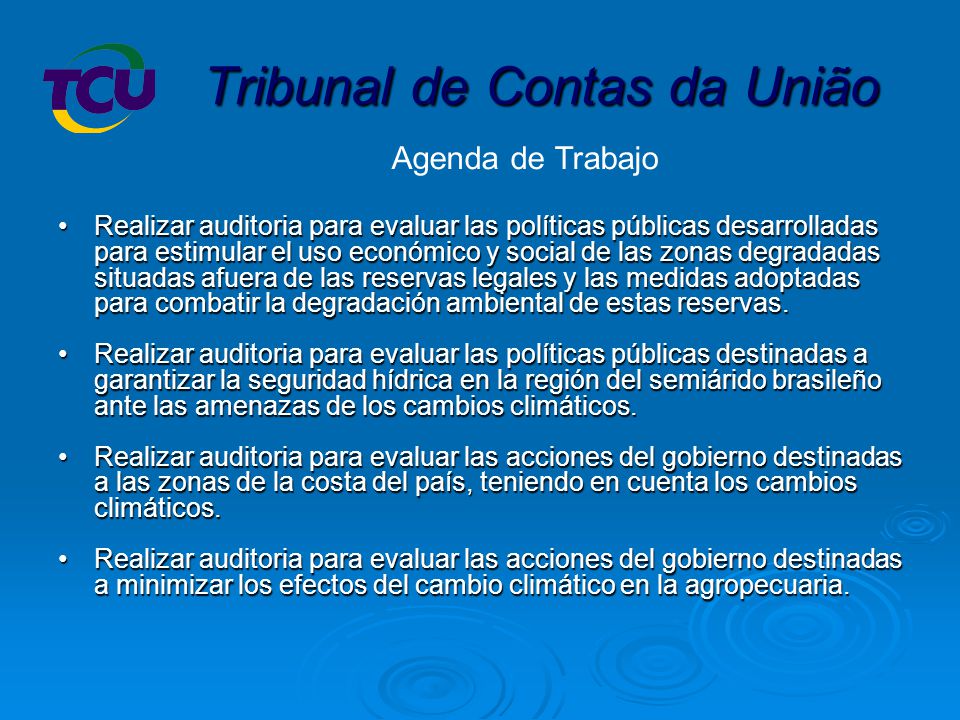 TCU

Tribunal de Contas da União

Agenda de Trabajo

• Realizar auditoria para evaluar las políticas públicas desarrolladas para estimular el uso económico y social de las zonas degradadas situadas afuera de las reservas legales y las medidas adoptadas para combatir la degradación ambiental de estas reservas.

• Realizar auditoria para evaluar las políticas públicas destinadas a garantizar la seguridad hídrica en la región del semiárido brasileño ante las amenazas de los cambios climáticos.

• Realizar auditoria para evaluar las acciones del gobierno destinadas a las zonas de la costa del país, teniendo en cuenta los cambios climáticos.

• Realizar auditoria para evaluar las acciones del gobierno destinadas a minimizar los efectos del cambio climático en la agropecuaria.